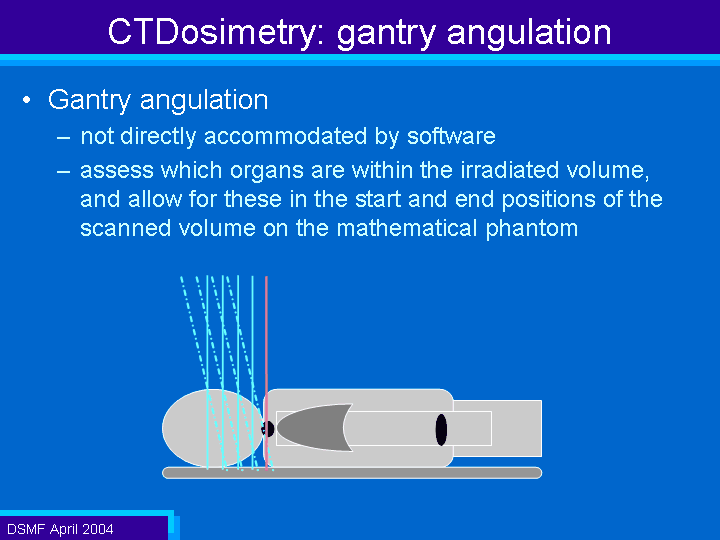 CTDosimetry: gantry angulation

• Gantry angulation

– not directly accommodated by software

– assess which organs are within the irradiated volume, and allow for these in the start and end positions of the scanned volume on the mathematical phantom

DSMF April 2004